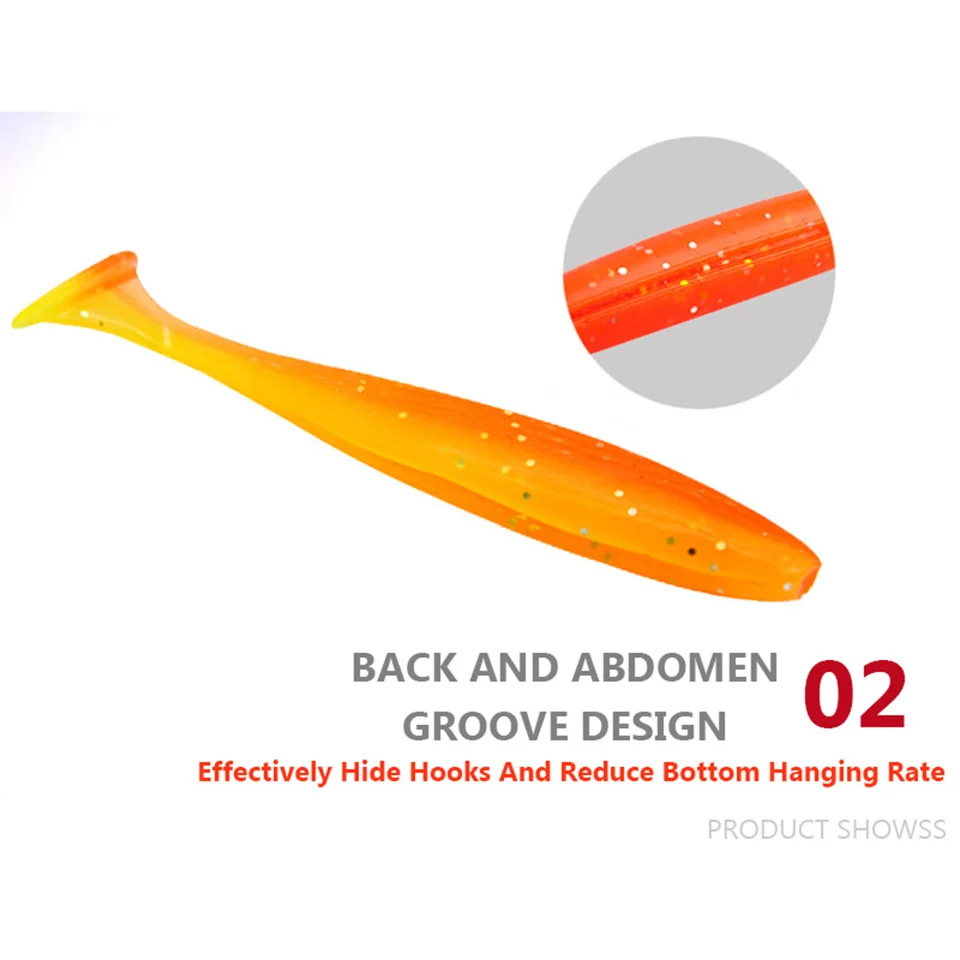 BACK AND ABDOMEN GROOVE DESIGN

02

Effectively Hide Hooks And Reduce Bottom Hanging Rate

PRODUCT SHOWSS